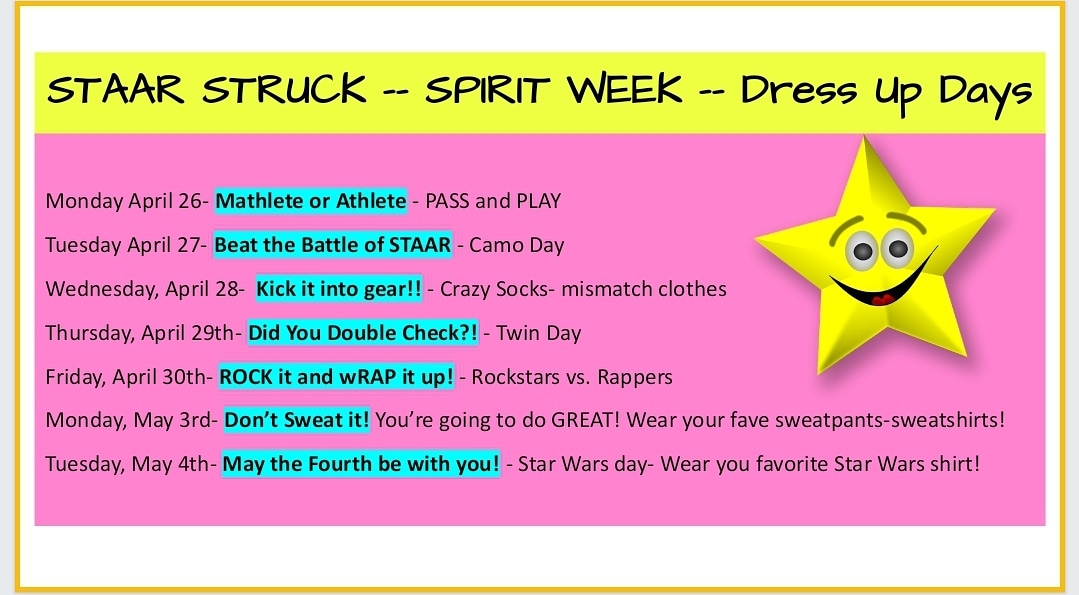 STAAR STRUCK -- SPIRIT WEEK -- Dress Up Days

Monday April 26- Mathlete or Athlete - PASS and PLAY

Tuesday April 27- Beat the Battle of STAAR - Camo Day

Wednesday, April 28- Kick it into gear!! - Crazy Socks- mismatch clothes

Thursday, April 29th- Did You Double Check?! - Twin Day

Friday, April 30th- ROCK it and wRAP it up! - Rockstars vs. Rappers

Monday, May 3rd- Don't Sweat it! You're going to do GREAT! Wear your fave sweatpants-sweatshirts!

Tuesday, May 4th- May the Fourth be with you! - Star Wars day- Wear you favorite Star Wars shirt!